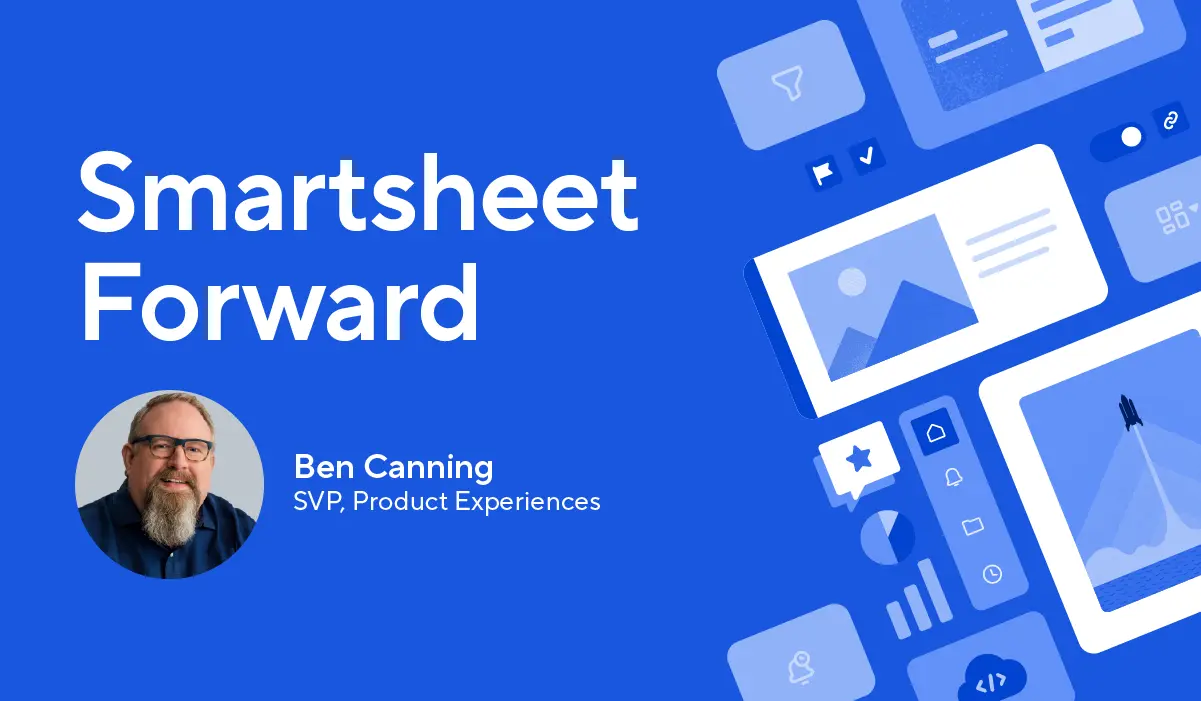 Smartsheet Forward

Ben Canning
SVP, Product Experiences